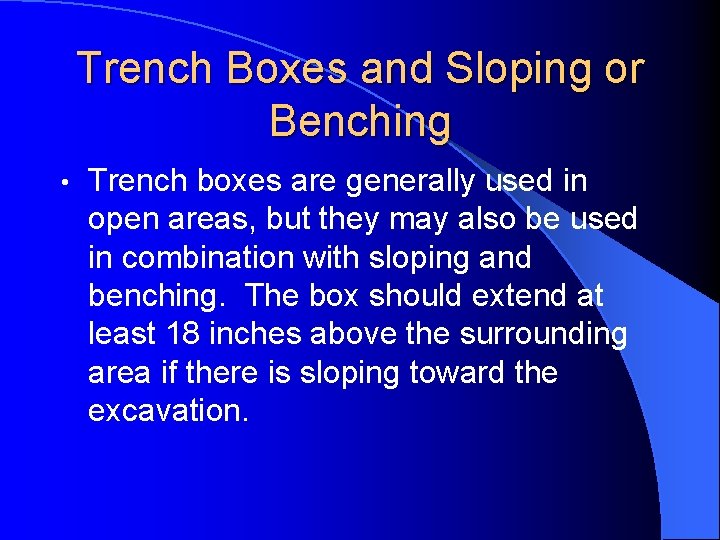 Trench Boxes and Sloping or Benching

• Trench boxes are generally used in open areas, but they may also be used in combination with sloping and benching. The box should extend at least 18 inches above the surrounding area if there is sloping toward the excavation.